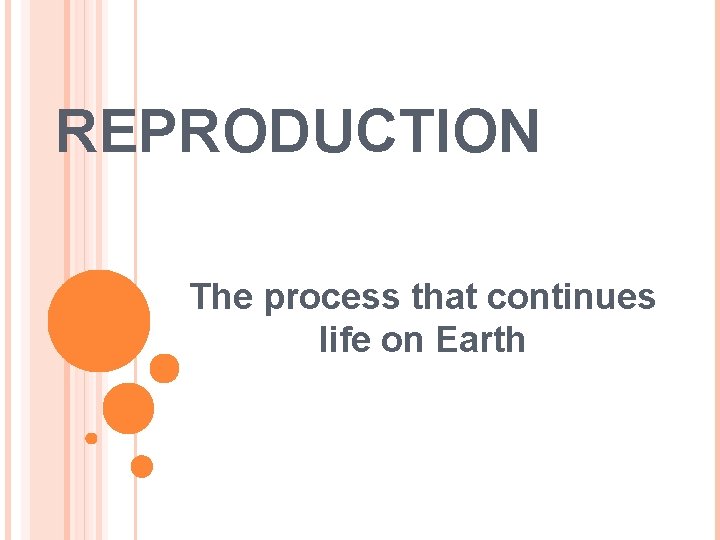 REPRODUCTION

The process that continues life on Earth